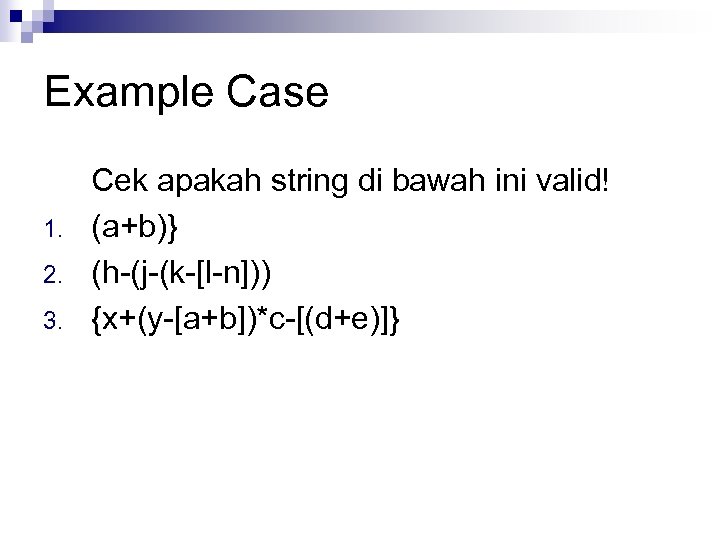 Example Case

Cek apakah string di bawah ini valid!

1. (a+b)}
2. (h-(j-(k-[l-n]))
3. {x+(y-[a+b])*c-[(d+e)]}